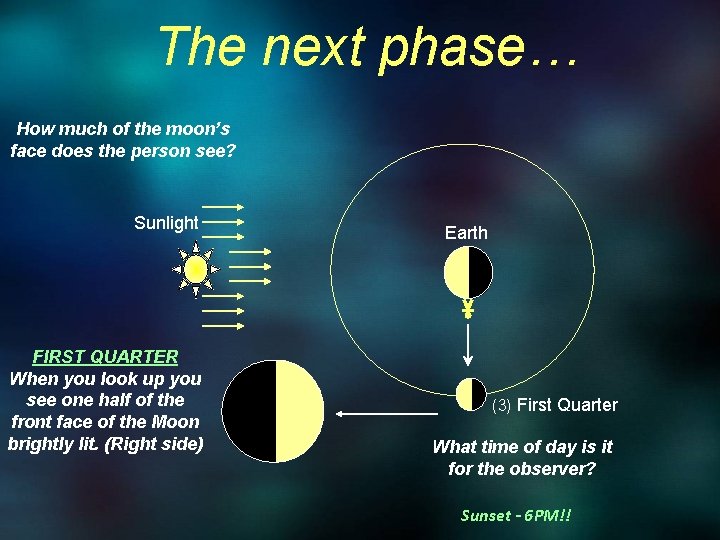 The next phase…

How much of the moon's face does the person see?

Sunlight

Earth

FIRST QUARTER
When you look up you see one half of the front face of the Moon brightly lit. (Right side)

(3) First Quarter

What time of day is it for the observer?

Sunset - 6PM!!